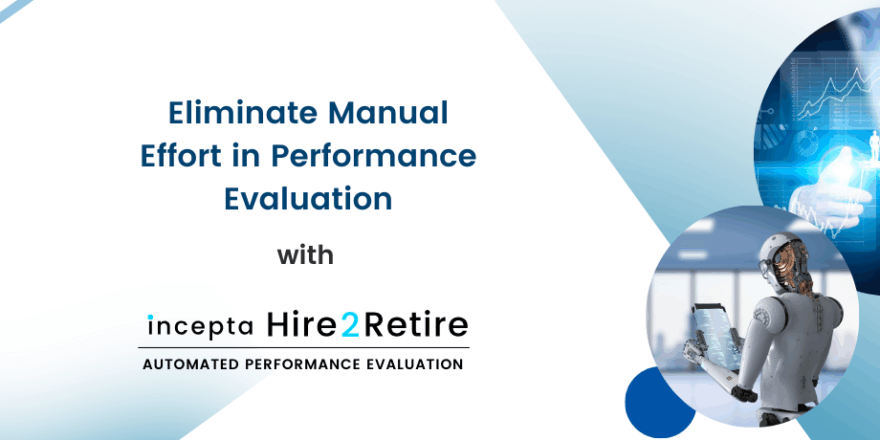 Eliminate Manual Effort in Performance Evaluation

with

incepta Hire2Retire

AUTOMATED PERFORMANCE EVALUATION